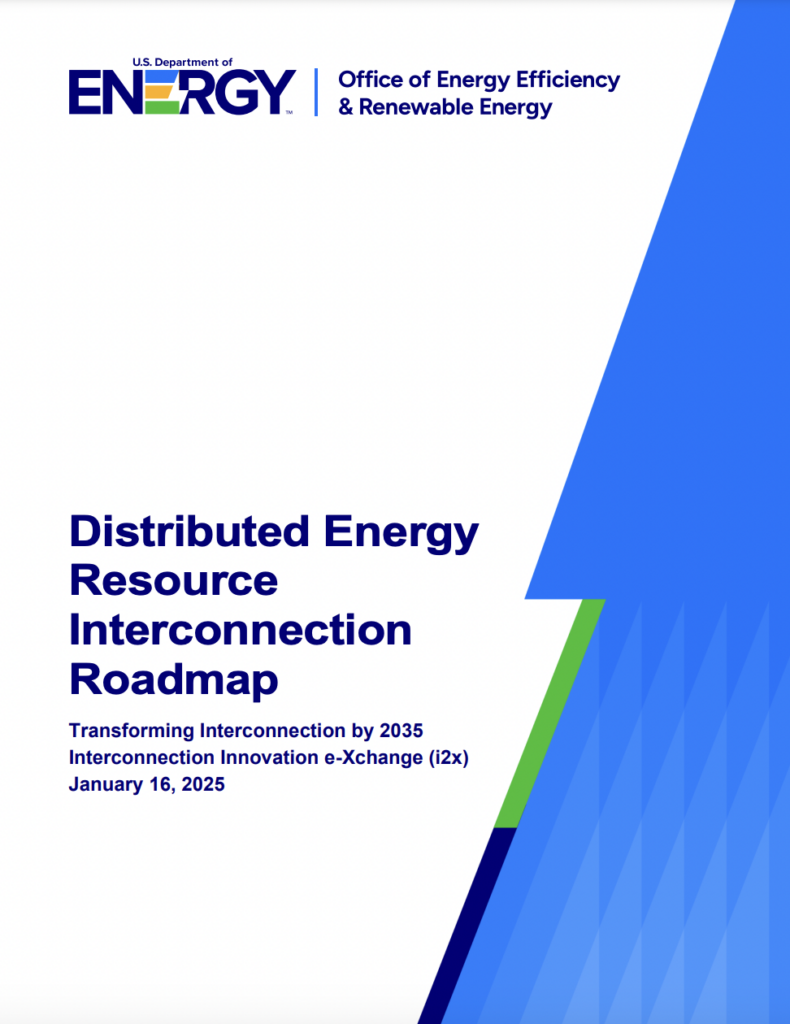 U.S. Department of
ENERGY™

Office of Energy Efficiency & Renewable Energy

Distributed Energy Resource Interconnection Roadmap

Transforming Interconnection by 2035
Interconnection Innovation e-Xchange (i2x)
January 16, 2025